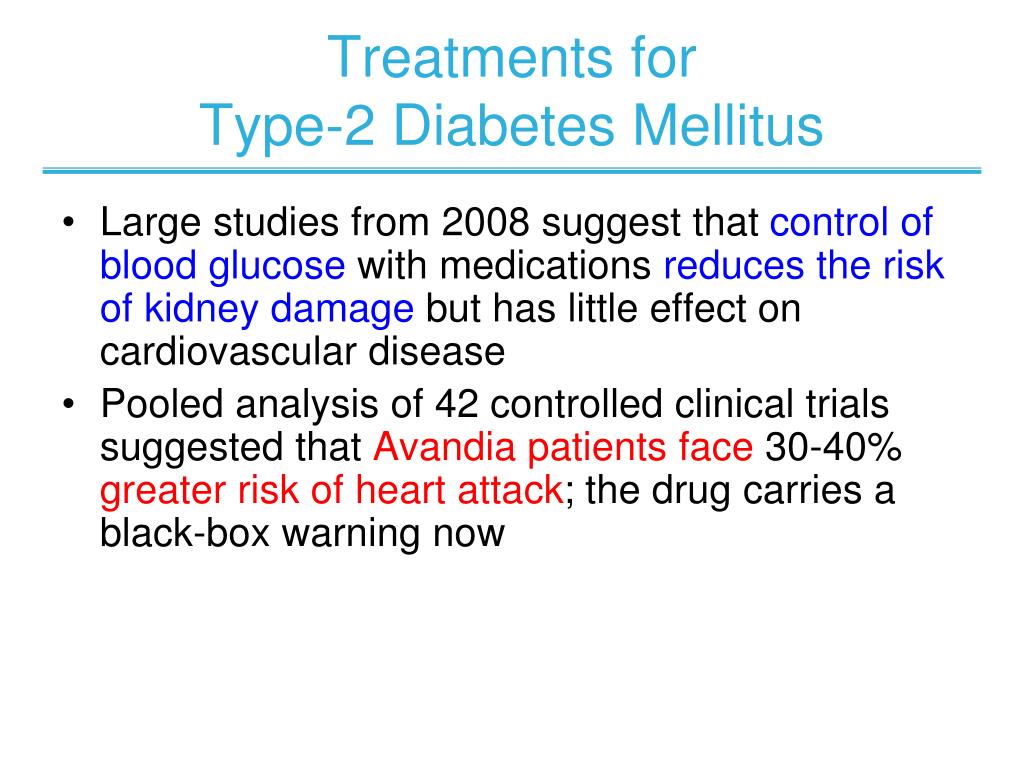 Treatments for
Type-2 Diabetes Mellitus

• Large studies from 2008 suggest that control of blood glucose with medications reduces the risk of kidney damage but has little effect on cardiovascular disease
• Pooled analysis of 42 controlled clinical trials suggested that Avandia patients face 30-40% greater risk of heart attack; the drug carries a black-box warning now